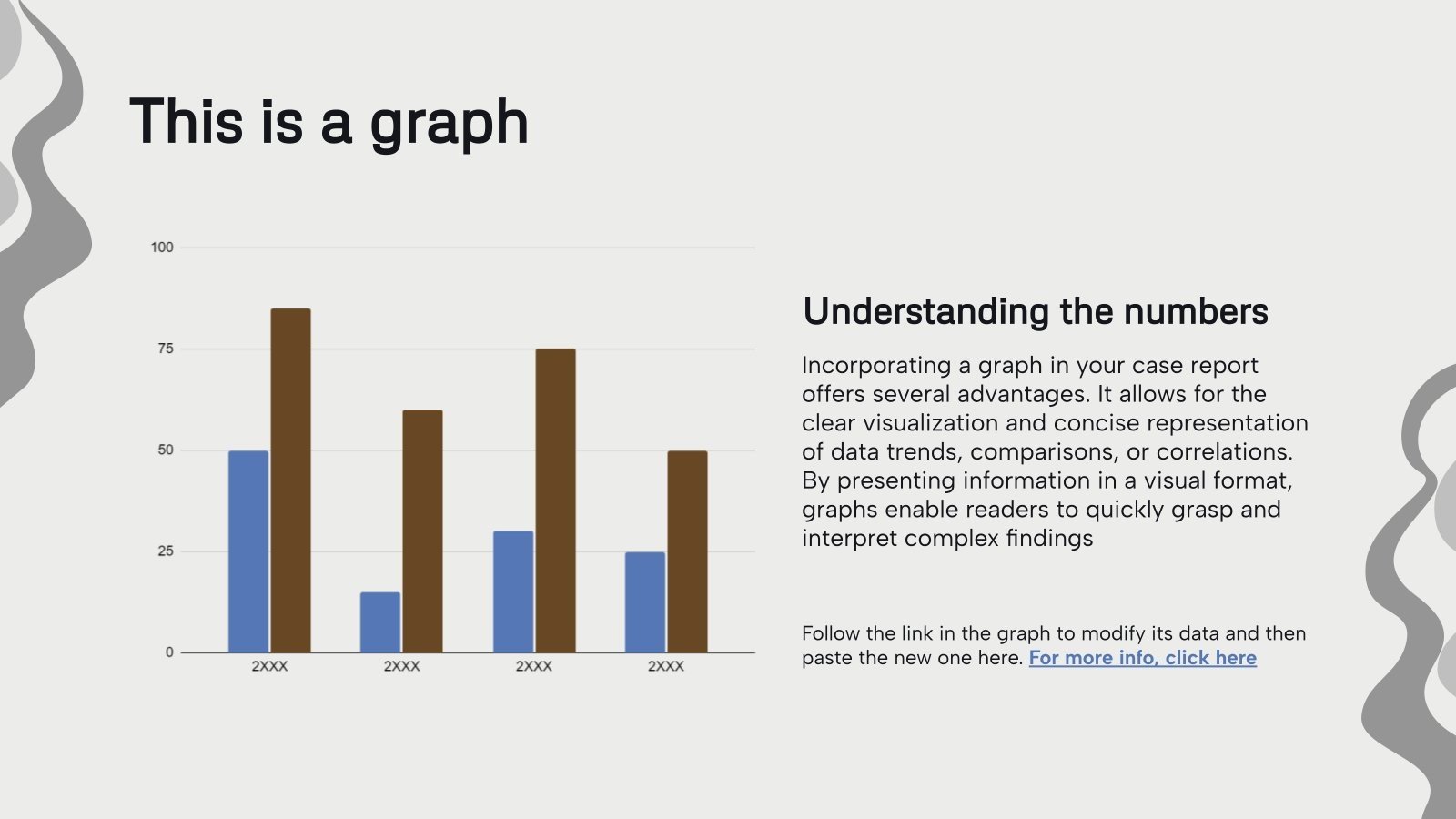 This is a graph

100
75
50
25
0

2XXX
2XXX
2XXX
2XXX

Understanding the numbers

Incorporating a graph in your case report offers several advantages. It allows for the clear visualization and concise representation of data trends, comparisons, or correlations. By presenting information in a visual format, graphs enable readers to quickly grasp and interpret complex findings

Follow the link in the graph to modify its data and then paste the new one here. For more info, click here